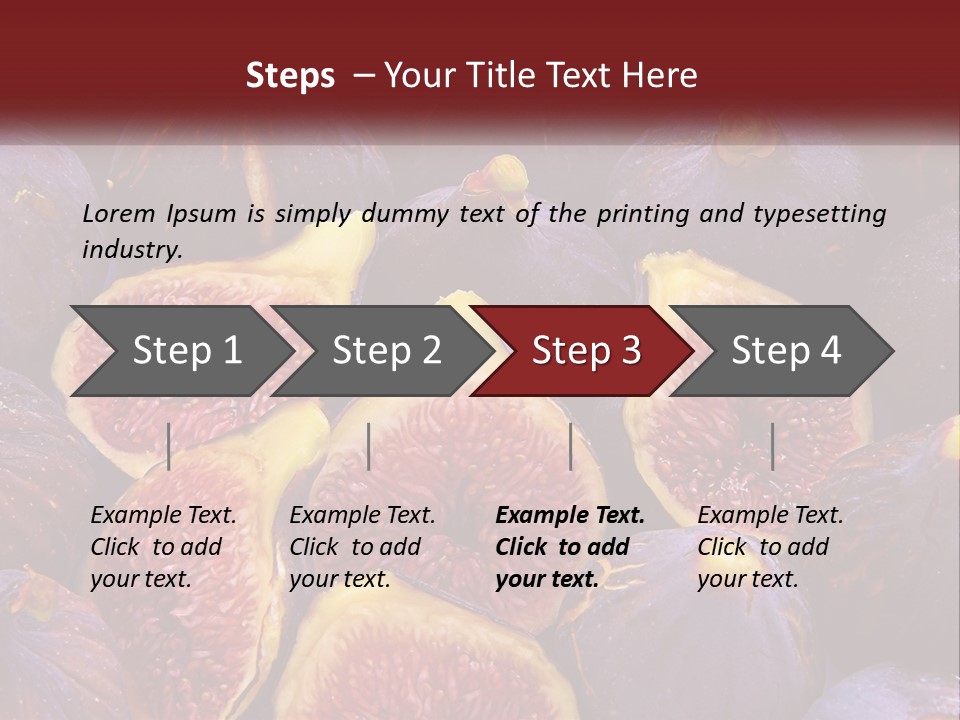 Steps – Your Title Text Here

Lorem Ipsum is simply dummy text of the printing and typesetting industry.

Step 1

Step 2

Step 3

Step 4

Example Text. Click to add your text.

Example Text. Click to add your text.

Example Text. Click to add your text.

Example Text. Click to add your text.